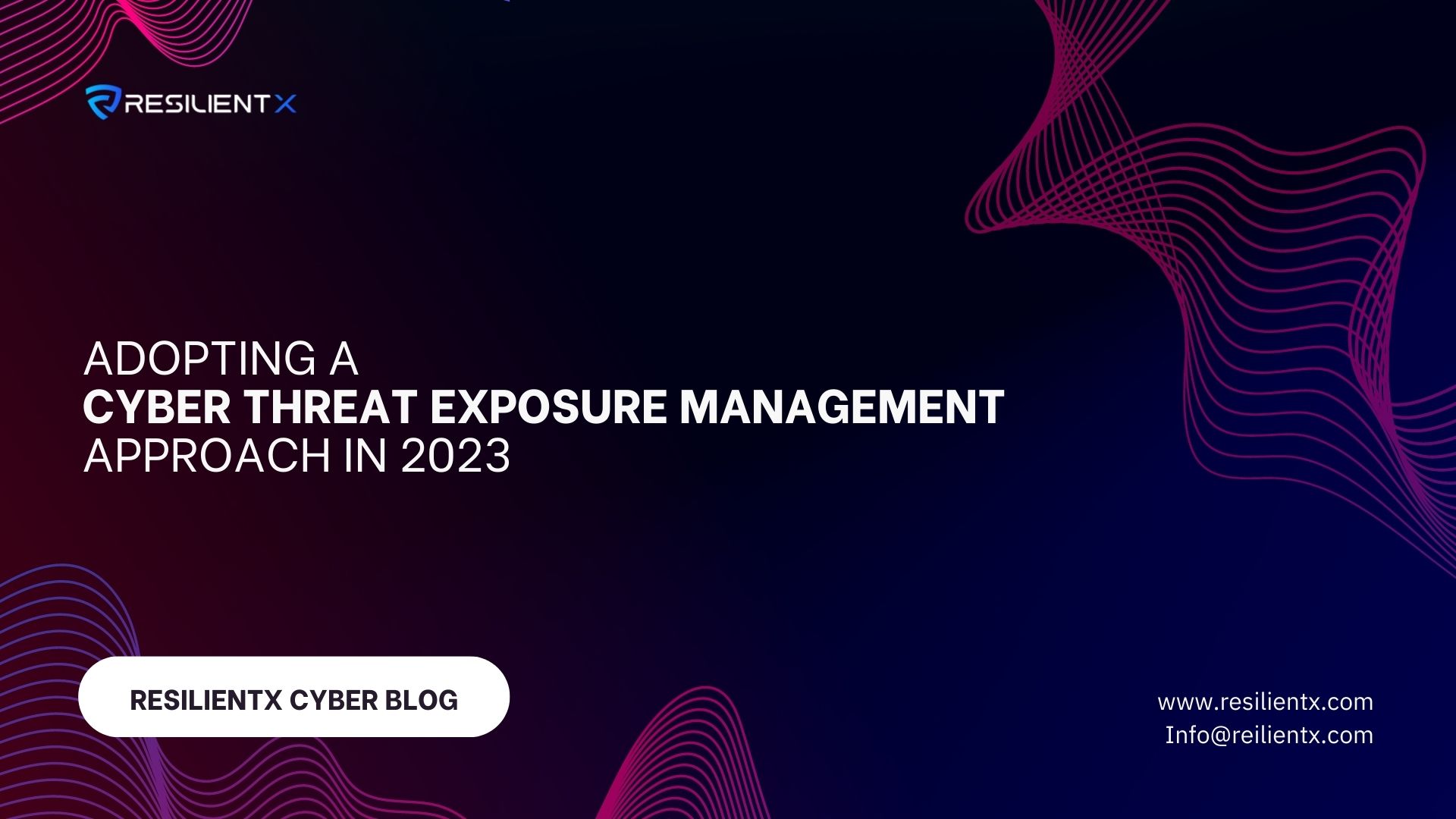 RESILIENT X

ADOPTING A
CYBER THREAT EXPOSURE MANAGEMENT
APPROACH IN 2023

RESILIENTX CYBER BLOG

www.resilientx.com
Info@reilientx.com